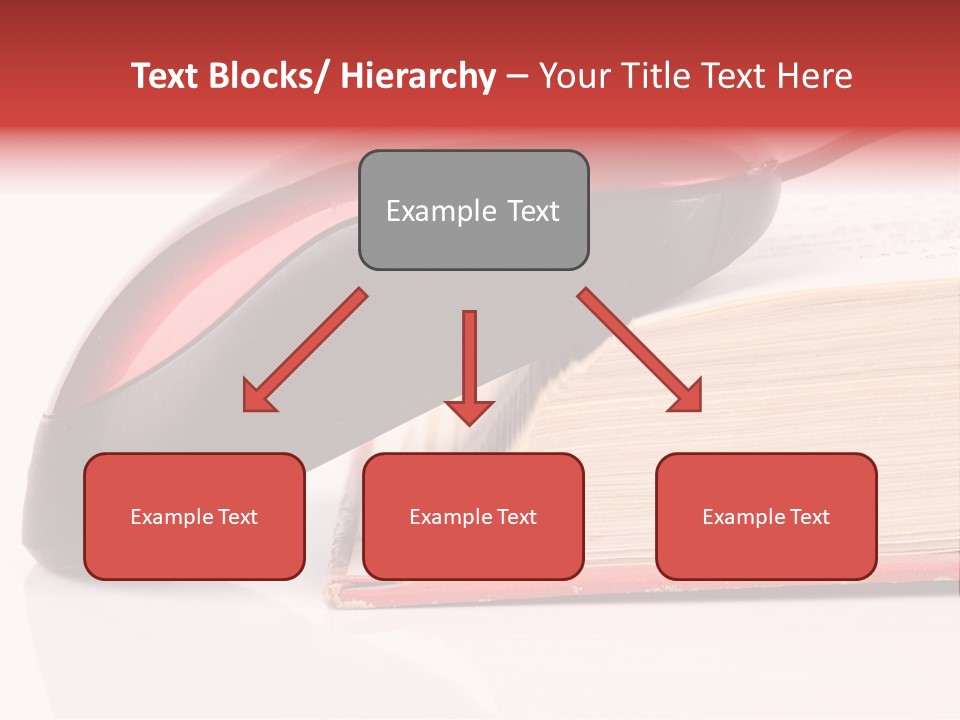 Text Blocks/ Hierarchy – Your Title Text Here

Example Text

Example Text

Example Text

Example Text